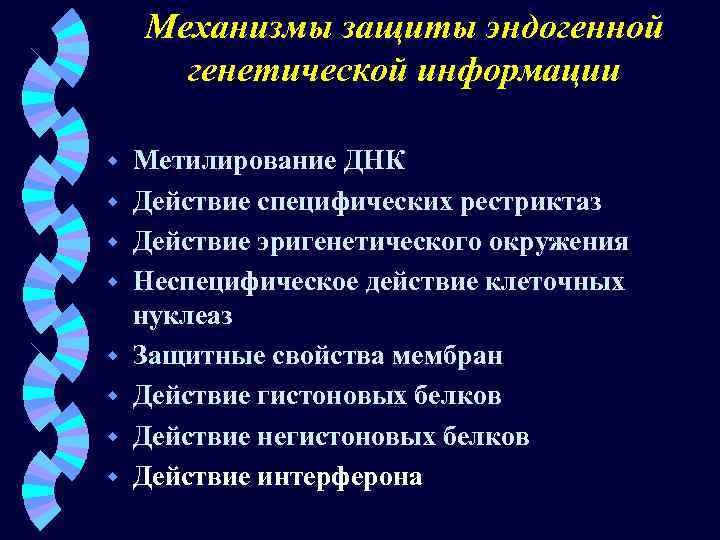 Механизмы защиты эндогенной генетической информации

- Метилирование ДНК
- Действие специфических рестриктаз
- Действие эригенетического окружения
- Неспецифическое действие клеточных нуклеаз
- Защитные свойства мембран
- Действие гистоновых белков
- Действие негистоновых белков
- Действие интерферона